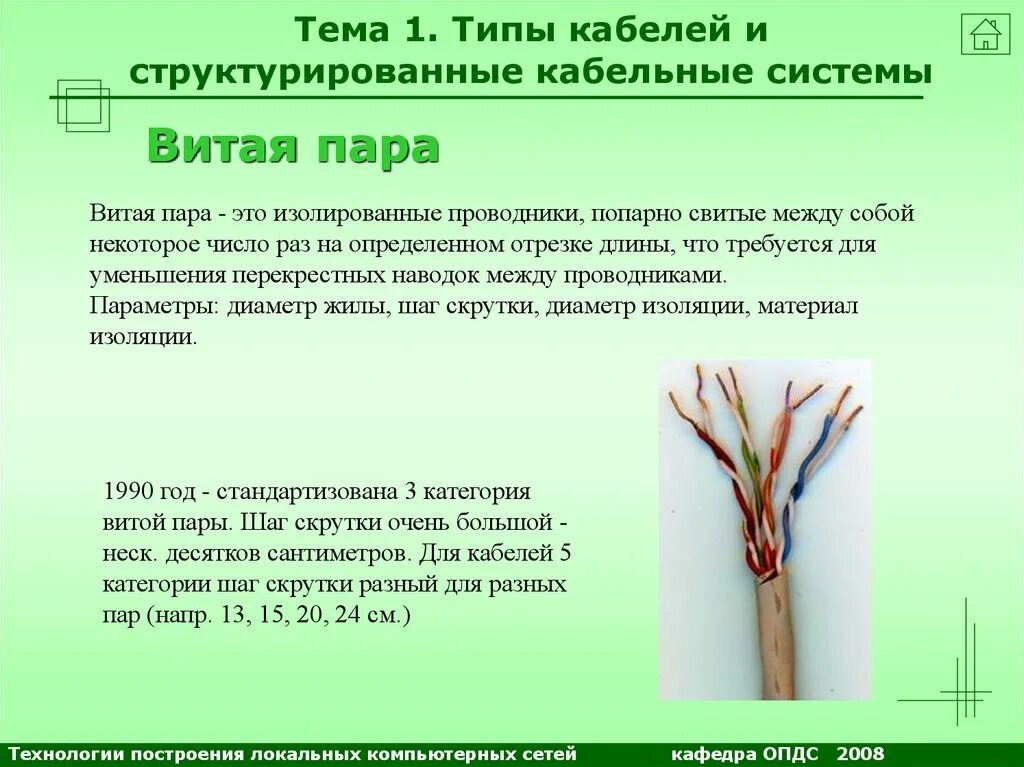 Тема 1. Типы кабелей и структурированные кабельные системы

Витая пара

Витая пара - это изолированные проводники, попарно свитые между собой некоторое число раз на определенном отрезке длины, что требуется для уменьшения перекрестных наводок между проводниками.
Параметры: диаметр жилы, шаг скрутки, диаметр изоляции, материал изоляции.

1990 год - стандартизована 3 категория витой пары. Шаг скрутки очень большой - неск. десятков сантиметров. Для кабелей 5 категории шаг скрутки разный для разных пар (напр. 13, 15, 20, 24 см.)

Технологии построения локальных компьютерных сетей кафедра ОПДС 2008